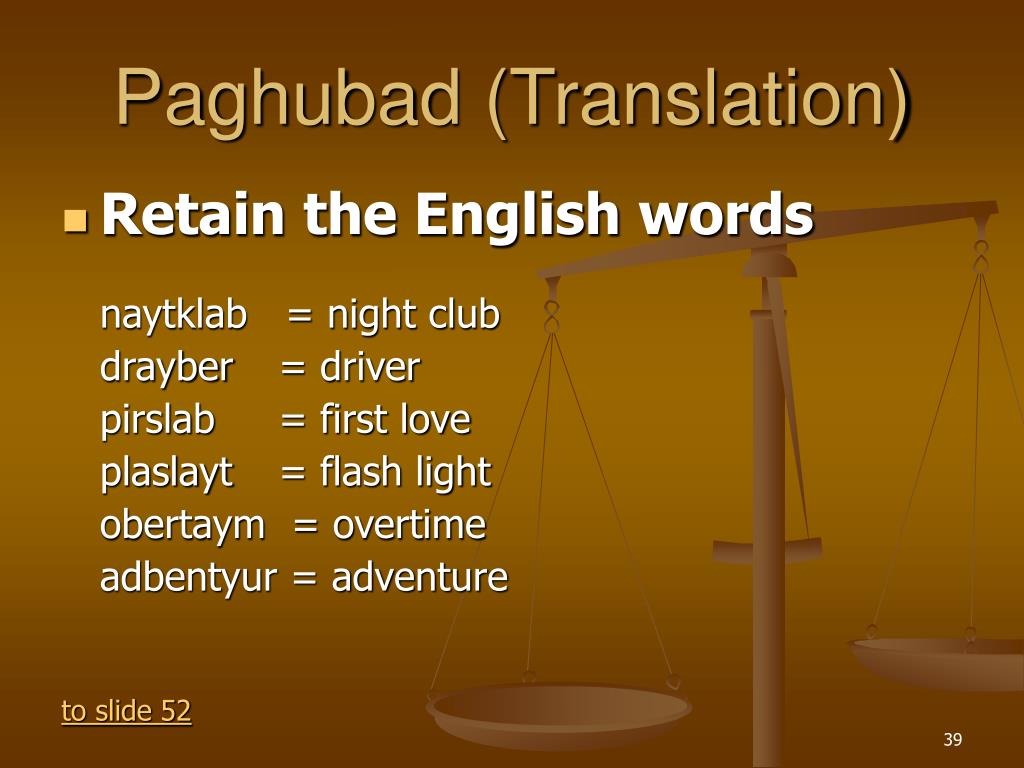 Paghubad (Translation)

Retain the English words

naytklab = night club
drayber = driver
pirslab = first love
plaslayt = flash light
obertaym = overtime
adbentyur = adventure

to slide 52

39